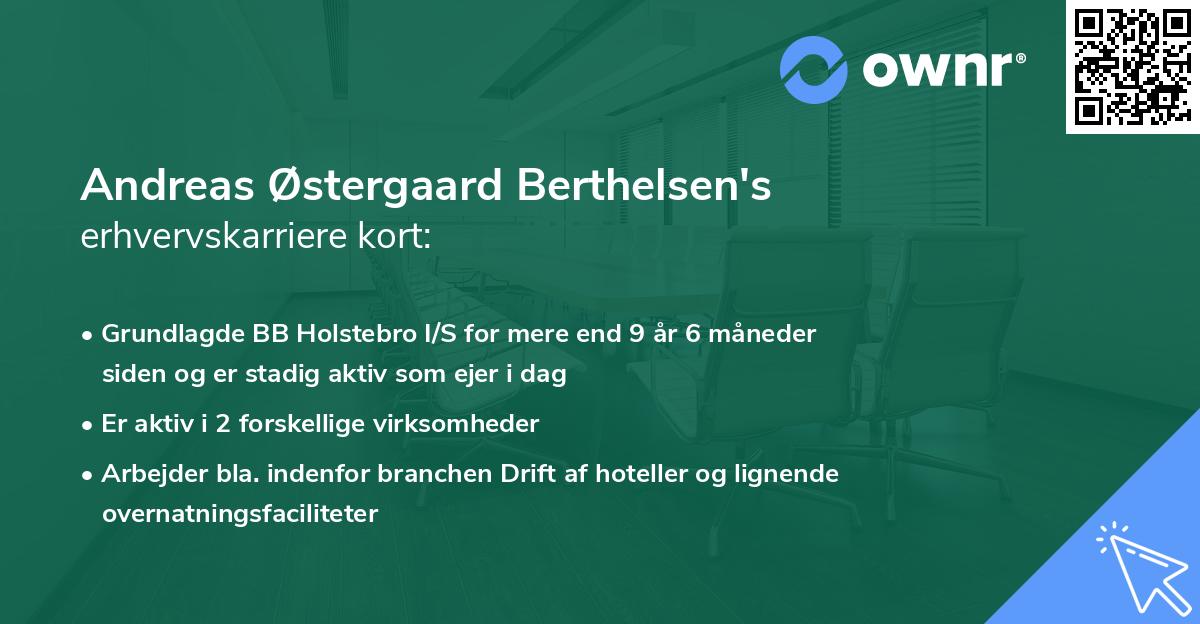 ownr®

Andreas Østergaard Berthelsen's
erhvervskarriere kort:

• Grundlagde BB Holstebro I/S for mere end 9 år 6 måneder siden og er stadig aktiv som ejer i dag

• Er aktiv i 2 forskellige virksomheder

• Arbejder bla. indenfor branchen Drift af hoteller og lignende overnatningsfaciliteter